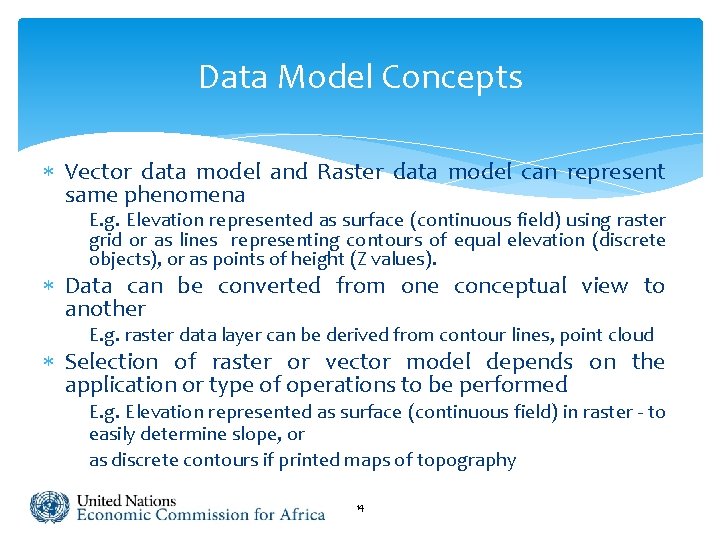 Data Model Concepts

∗ Vector data model and Raster data model can represent same phenomena

E.g. Elevation represented as surface (continuous field) using raster grid or as lines representing contours of equal elevation (discrete objects), or as points of height (Z values).

∗ Data can be converted from one conceptual view to another

E.g. raster data layer can be derived from contour lines, point cloud

∗ Selection of raster or vector model depends on the application or type of operations to be performed

E.g. Elevation represented as surface (continuous field) in raster - to easily determine slope, or

as discrete contours if printed maps of topography

United Nations
Economic Commission for Africa

14